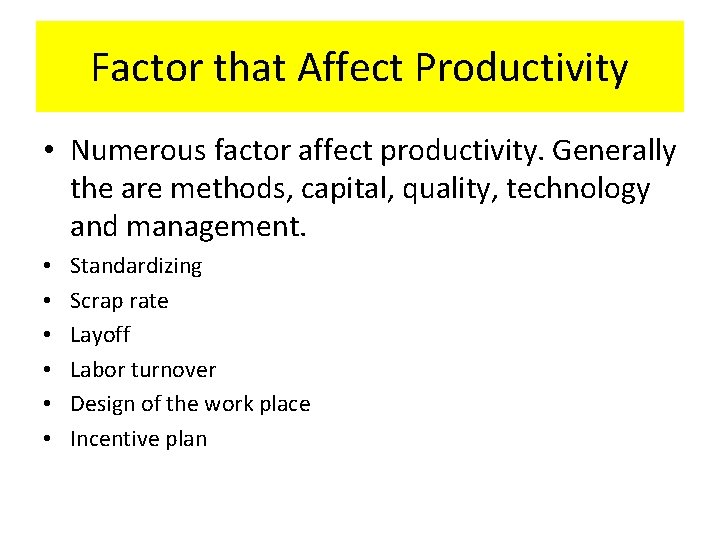 Factor that Affect Productivity

• Numerous factor affect productivity. Generally the are methods, capital, quality, technology and management.

• Standardizing
• Scrap rate
• Layoff
• Labor turnover
• Design of the work place
• Incentive plan